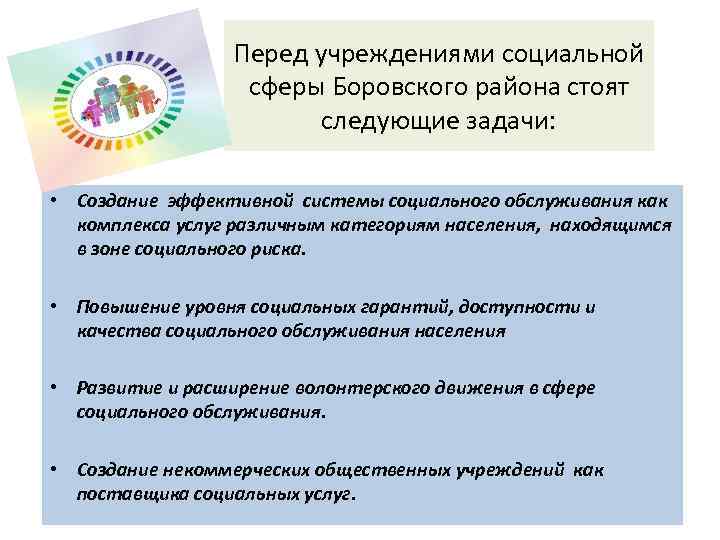 Перед учреждениями социальной сферы Боровского района стоят следующие задачи:

• Создание эффективной системы социального обслуживания как комплекса услуг различным категориям населения, находящимся в зоне социального риска.

• Повышение уровня социальных гарантий, доступности и качества социального обслуживания населения

• Развитие и расширение волонтерского движения в сфере социального обслуживания.

• Создание некоммерческих общественных учреждений как поставщика социальных услуг.